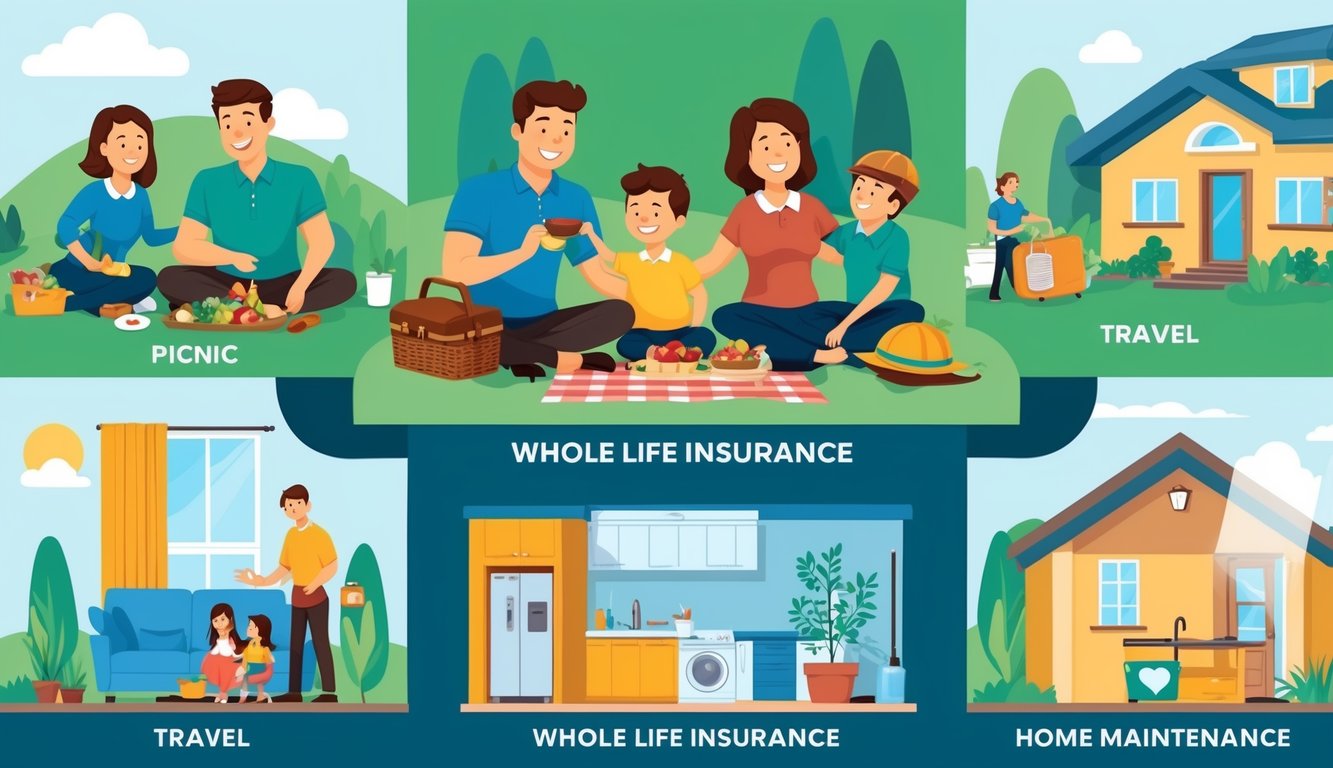 PICNIC

TRAVEL

WHOLE LIFE INSURANCE

TRAVEL

WHOLE LIFE INSURANCE

HOME MAINTENANCE